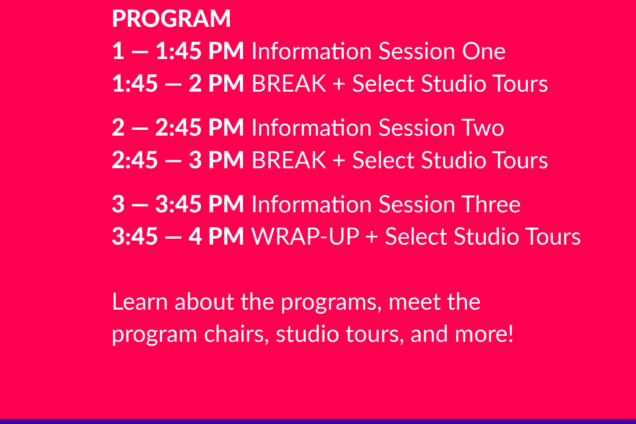 PROGRAM
1 — 1:45 PM Information Session One
1:45 — 2 PM BREAK + Select Studio Tours

2 — 2:45 PM Information Session Two
2:45 — 3 PM BREAK + Select Studio Tours

3 — 3:45 PM Information Session Three
3:45 — 4 PM WRAP-UP + Select Studio Tours

Learn about the programs, meet the program chairs, studio tours, and more!